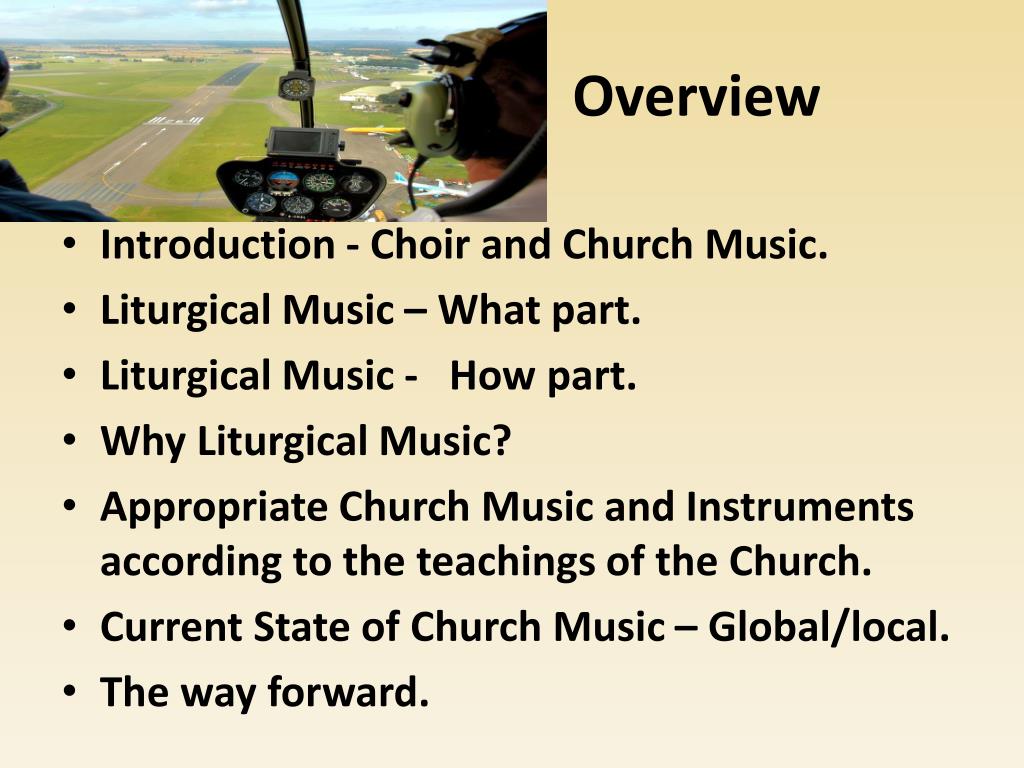 Overview

• Introduction - Choir and Church Music.
• Liturgical Music – What part.
• Liturgical Music - How part.
• Why Liturgical Music?
• Appropriate Church Music and Instruments according to the teachings of the Church.
• Current State of Church Music – Global/local.
• The way forward.